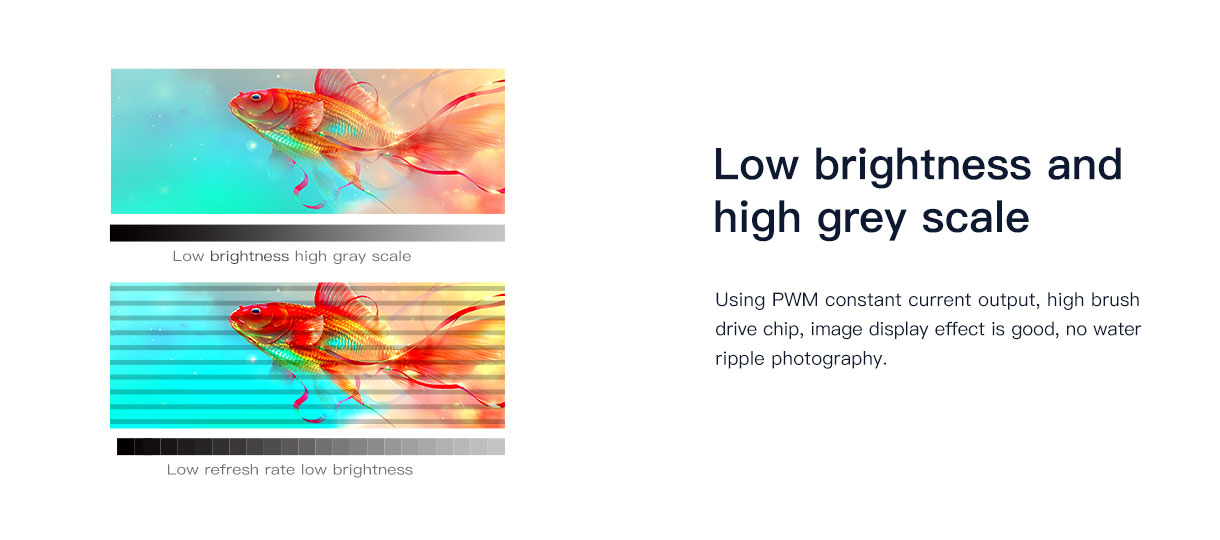 Low brightness high gray scale

Low refresh rate low brightness

Low brightness and high grey scale

Using PWM constant current output, high brush drive chip, image display effect is good, no water ripple photography.